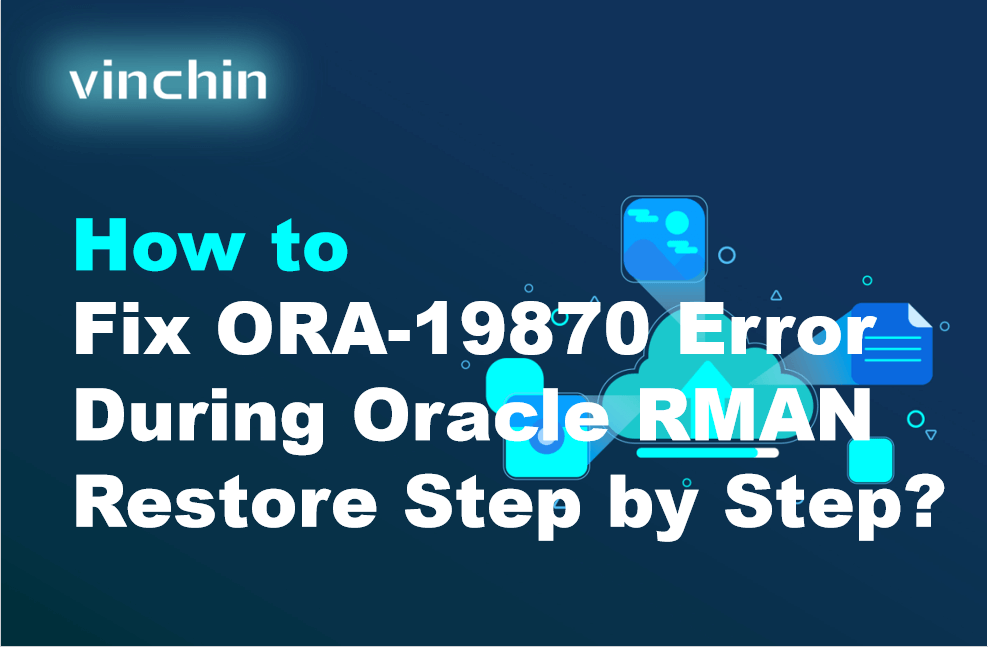 vinchin

How to
Fix ORA-19870 Error During Oracle RMAN Restore Step by Step?